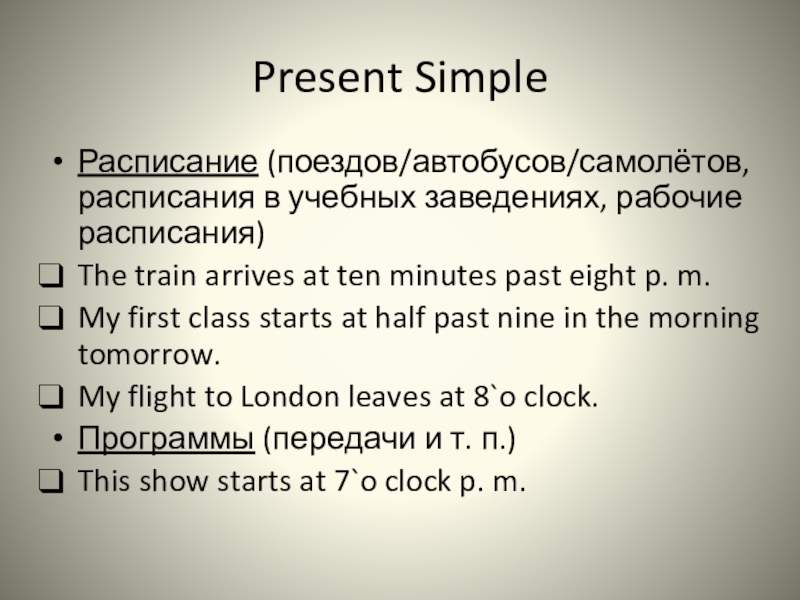 Present Simple

• Расписание (поездов/автобусов/самолётов, расписания в учебных заведениях, рабочие расписания)

❑ The train arrives at ten minutes past eight p. m.

❑ My first class starts at half past nine in the morning tomorrow.

❑ My flight to London leaves at 8`o clock.

• Программы (передачи и т. п.)

❑ This show starts at 7`o clock p. m.